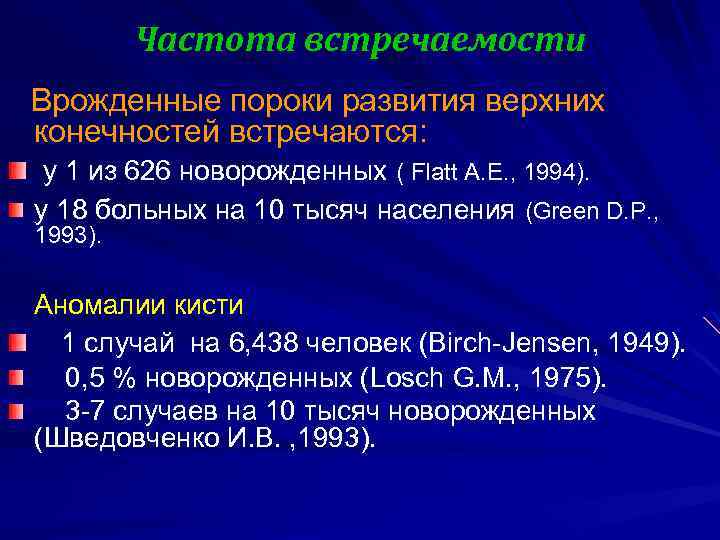 Частота встречаемости

Врожденные пороки развития верхних конечностей встречаются:

у 1 из 626 новорожденных ( Flatt A.E., 1994).

у 18 больных на 10 тысяч населения (Green D.P., 1993).

Аномалии кисти

1 случай на 6,438 человек (Birch-Jensen, 1949).

0,5 % новорожденных (Losch G.M., 1975).

3-7 случаев на 10 тысяч новорожденных (Шведовченко И.В. ,1993).